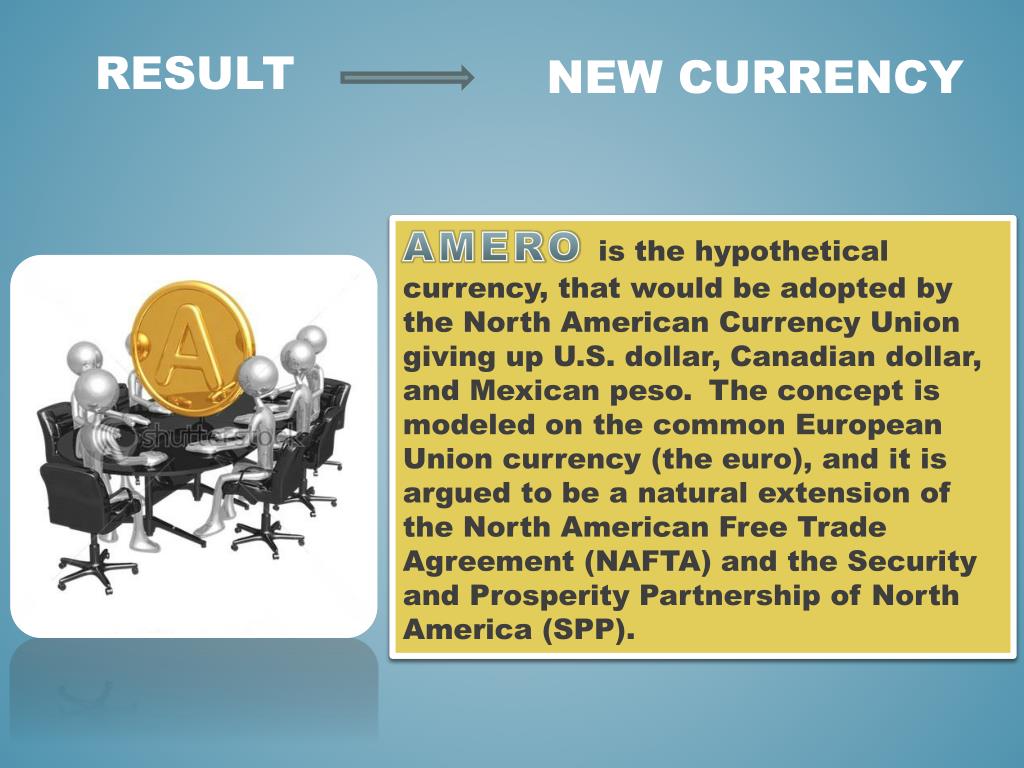 RESULT NEW CURRENCY

A

shutterstock

AMERO is the hypothetical currency, that would be adopted by the North American Currency Union giving up U.S. dollar, Canadian dollar, and Mexican peso. The concept is modeled on the common European Union currency (the euro), and it is argued to be a natural extension of the North American Free Trade Agreement (NAFTA) and the Security and Prosperity Partnership of North America (SPP).